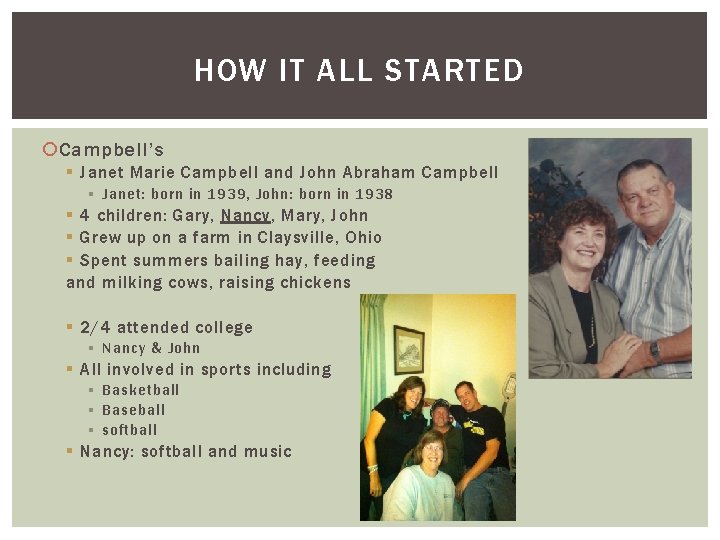 HOW IT ALL STARTED

Campbell's

Janet Marie Campbell and John Abraham Campbell

Janet: born in 1939, John: born in 1938

4 children: Gary, Nancy, Mary, John

Grew up on a farm in Claysville, Ohio

Spent summers bailing hay, feeding and milking cows, raising chickens

2/4 attended college

Nancy & John

All involved in sports including

Basketball

Baseball

softball

Nancy: softball and music